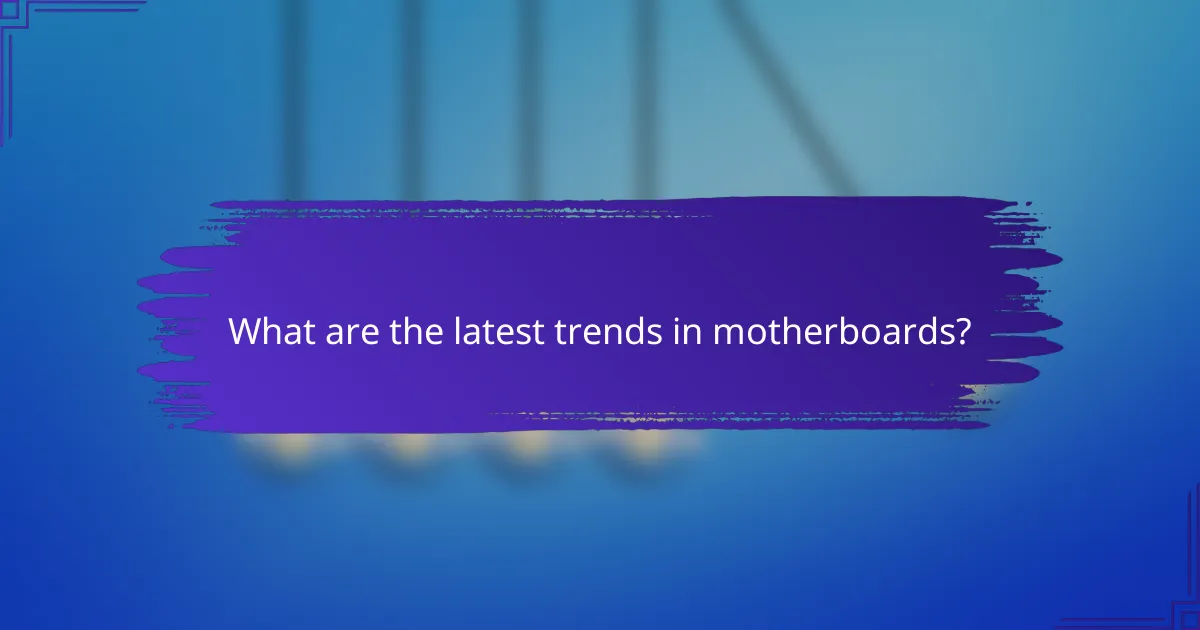 What are the latest trends in motherboards?